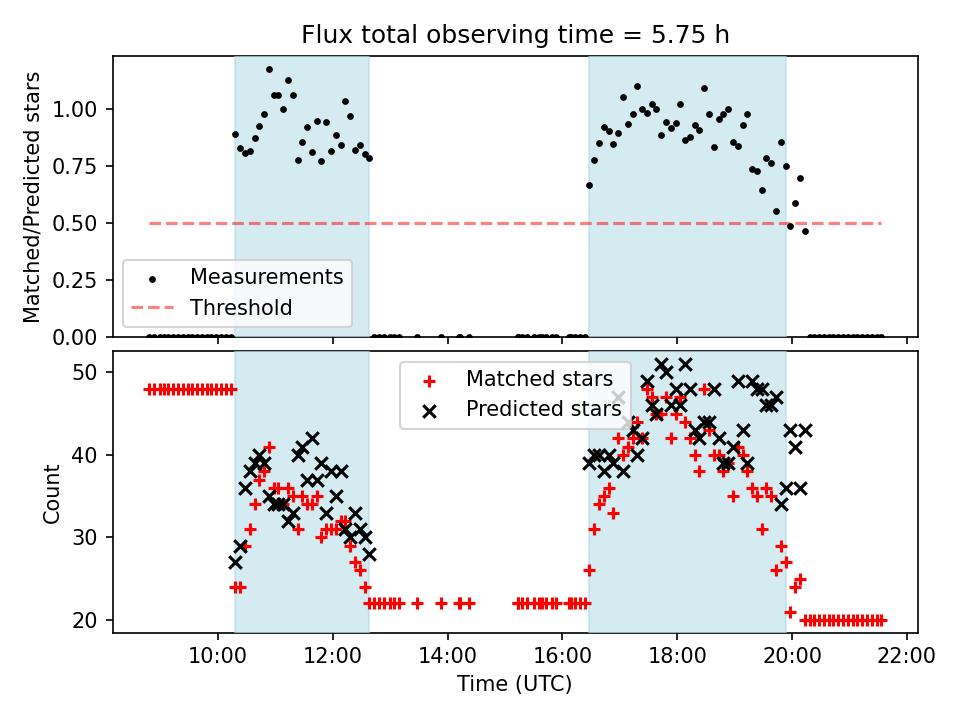 Flux total observing time = 5.75 h

Matched/Predicted stars

1.00
0.75
0.50
0.25
0.00

Measurements
Threshold

Count

50
40
30
20

Matched stars
Predicted stars

10:00
12:00
14:00
16:00
18:00
20:00
22:00

Time (UTC)